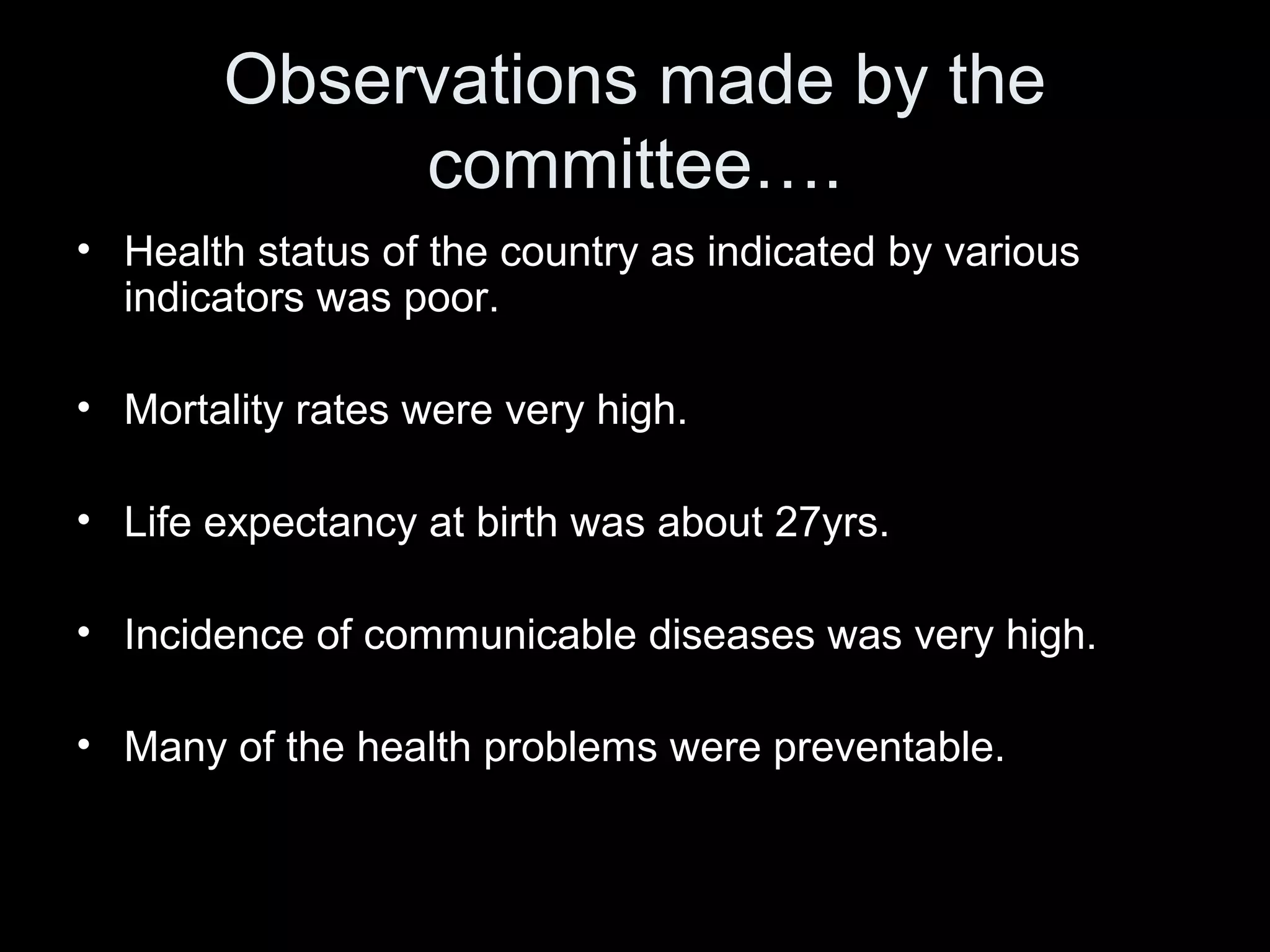 Observations made by the committee….

• Health status of the country as indicated by various indicators was poor.

• Mortality rates were very high.

• Life expectancy at birth was about 27yrs.

• Incidence of communicable diseases was very high.

• Many of the health problems were preventable.